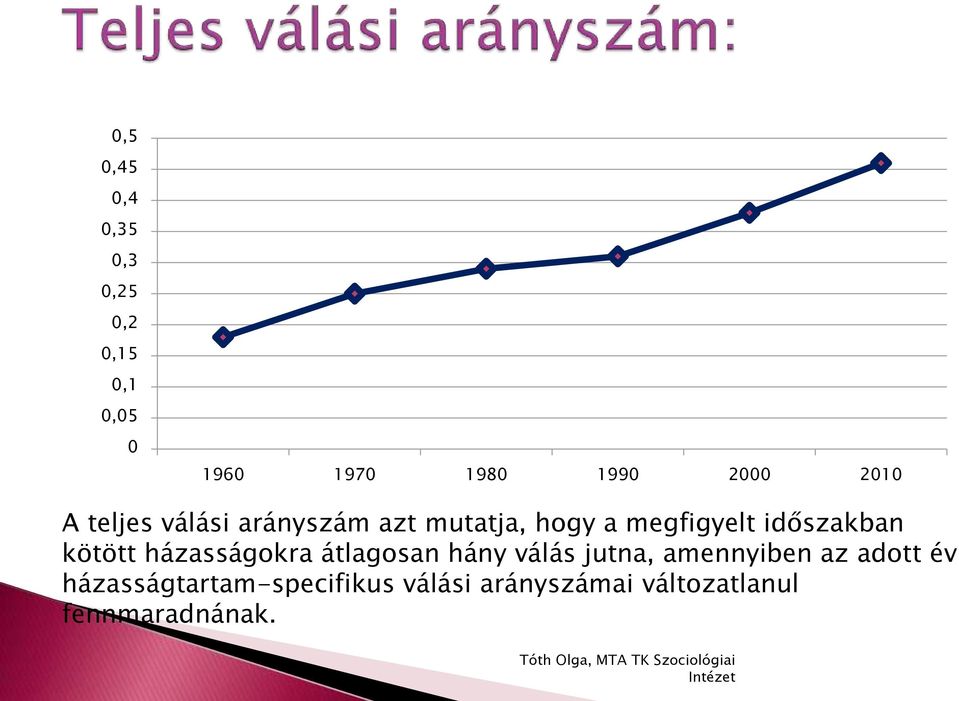 Teljes válási arányszám:

0,5
0,45
0,4
0,35
0,3
0,25
0,2
0,15
0,1
0,05
0

1960 1970 1980 1990 2000 2010

A teljes válási arányszám azt mutatja, hogy a megfigyelt időszakban kötött házasságokra átlagosan hány válás jutna, amennyiben az adott év házasságtartam-specifikus válási arányszámai változatlanul fennmaradnának.

Tóth Olga, MTA TK Szociológiai Intézet